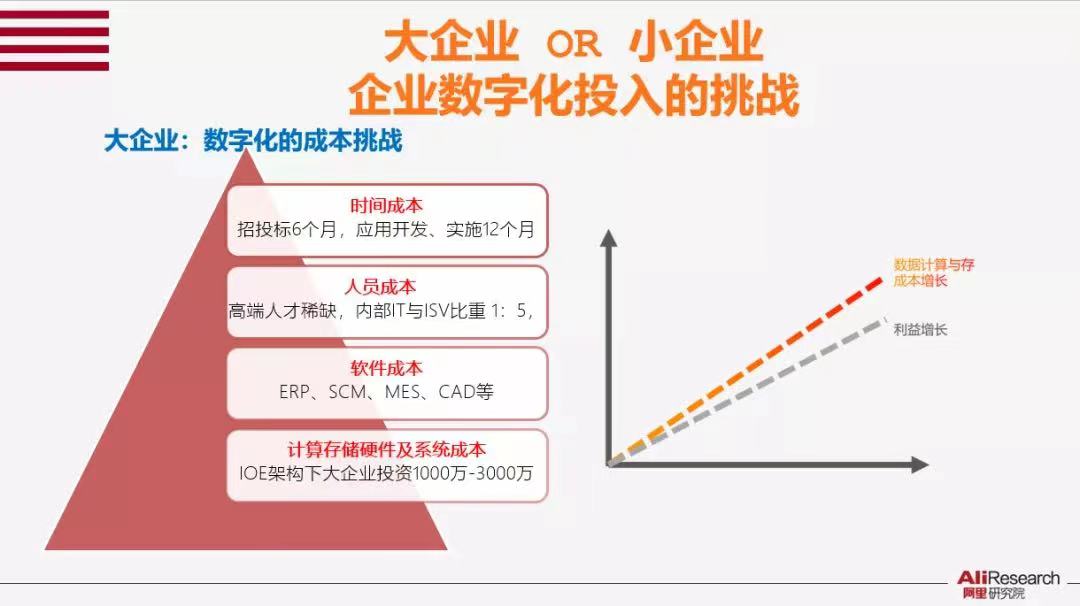 大企业 OR 小企业
企业数字化投入的挑战

大企业：数字化的成本挑战

时间成本
招投标6个月，应用开发、实施12个月

人员成本
高端人才稀缺，内部IT与ISV比重 1：5，

软件成本
ERP、SCM、MES、CAD等

计算存储硬件及系统成本
IOE架构下大企业投资1000万-3000万

数据计算与存成本增长

利益增长

AliResearch
阿里研究院